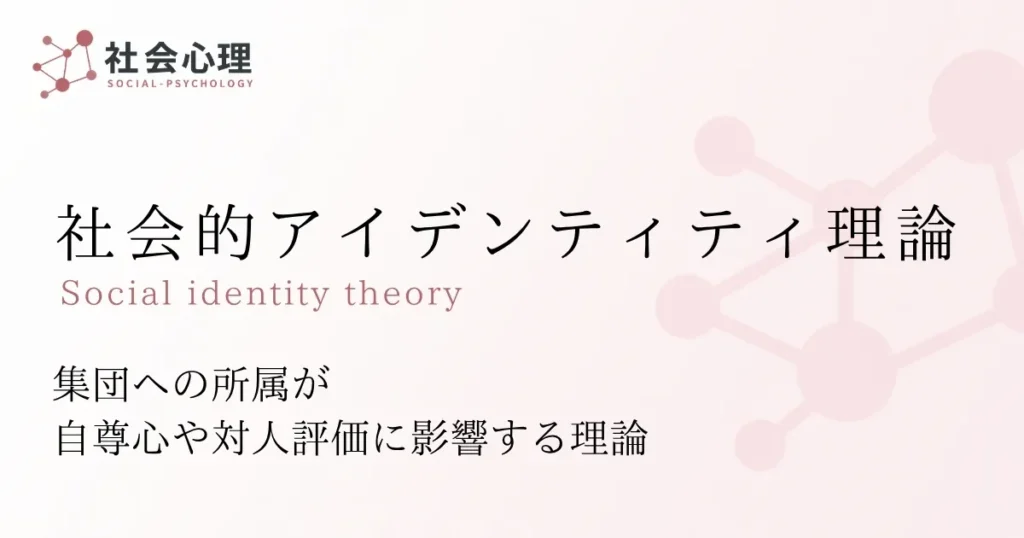 社会心理
SOCIAL-PSYCHOLOGY

社会的アイデンティティ理論
Social identity theory

集団への所属が
自尊心や対人評価に影響する理論